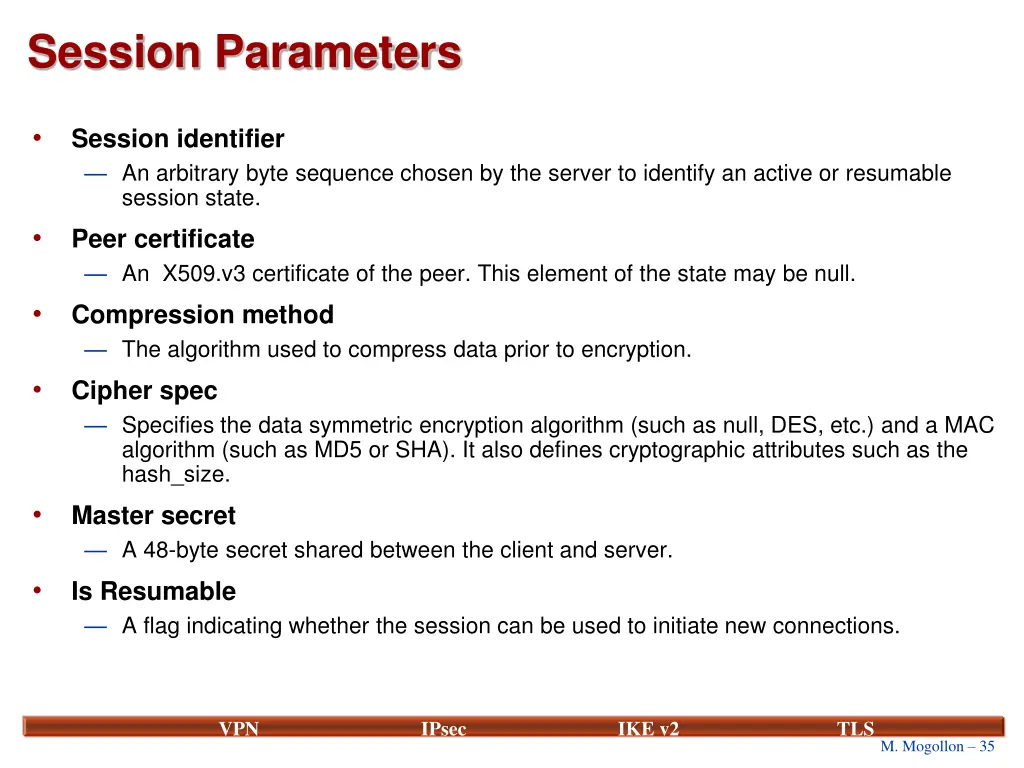 Session Parameters

• Session identifier
— An arbitrary byte sequence chosen by the server to identify an active or resumable session state.

• Peer certificate
— An X509.v3 certificate of the peer. This element of the state may be null.

• Compression method
— The algorithm used to compress data prior to encryption.

• Cipher spec
— Specifies the data symmetric encryption algorithm (such as null, DES, etc.) and a MAC algorithm (such as MD5 or SHA). It also defines cryptographic attributes such as the hash_size.

• Master secret
— A 48-byte secret shared between the client and server.

• Is Resumable
— A flag indicating whether the session can be used to initiate new connections.

VPN IPsec IKE v2 TLS

M. Mogollon – 35